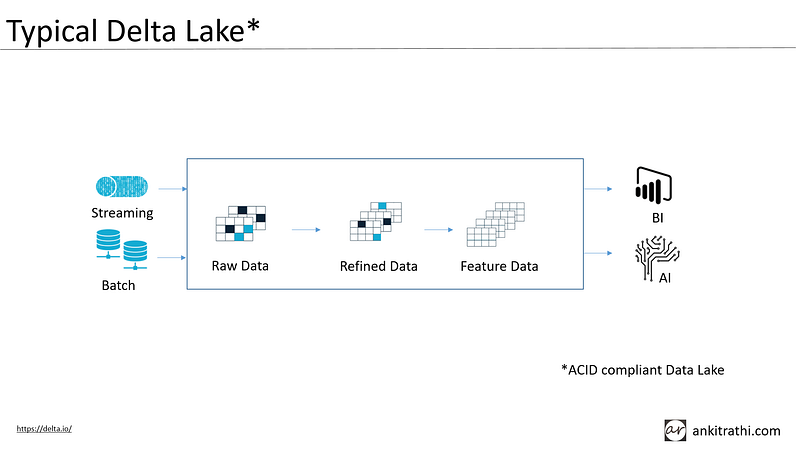 Typical Delta Lake*

Streaming

Batch

Raw Data

Refined Data

Feature Data

BI

AI

*ACID compliant Data Lake

https://delta.io/

ar ankitrathi.com